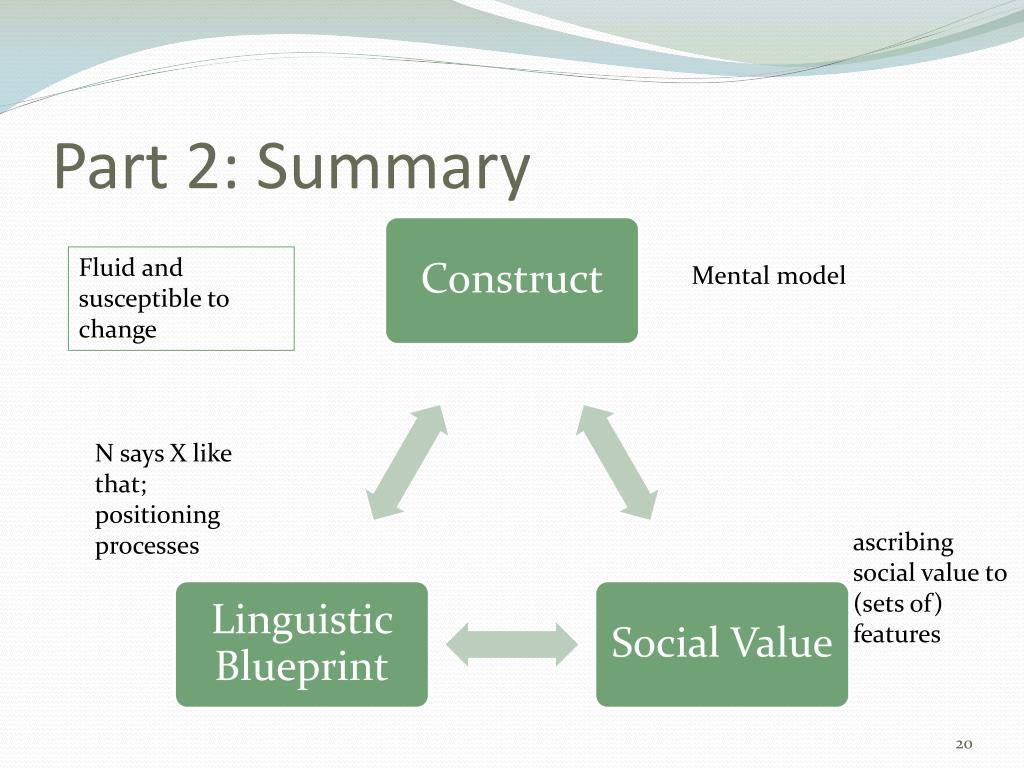 Part 2: Summary

Fluid and susceptible to change

Construct

Mental model

N says X like that; positioning processes

ascribing social value to (sets of) features

Linguistic Blueprint

Social Value

20